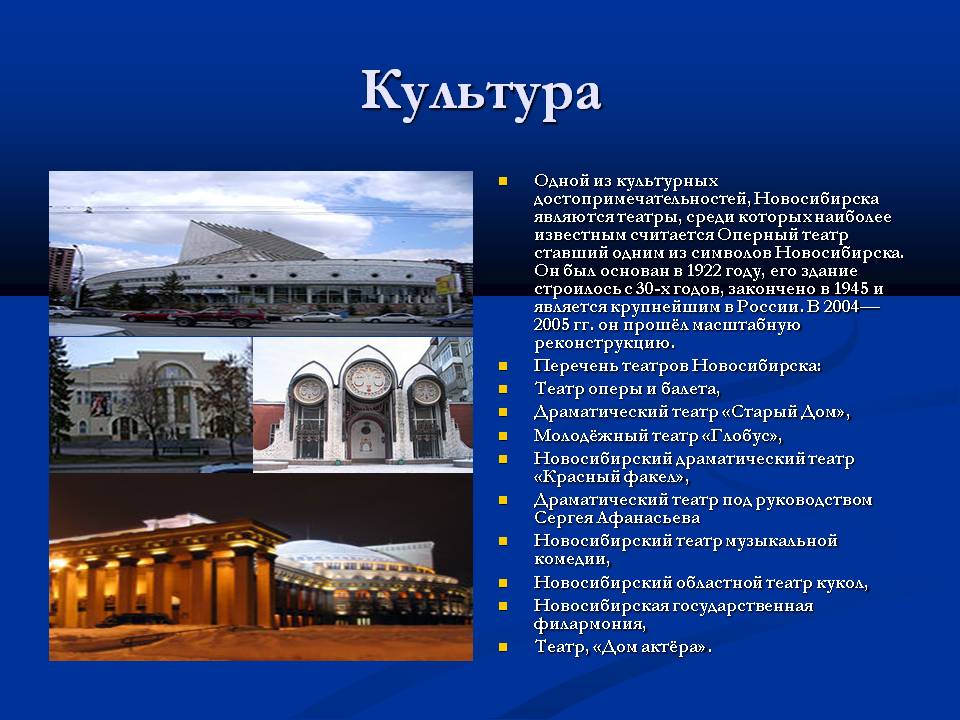 Культура

Одной из культурных достопримечательностей, Новосибирска являются театры, среди которых наиболее известным считается Оперный театр ставший одним из символов Новосибирска. Он был основан в 1922 году, его здание строилось с 30-х годов, закончено в 1945 и является крупнейшим в России. В 2004—2005 гг. он прошёл масштабную реконструкцию.
Перечень театров Новосибирска:
Театр оперы и балета,
Драматический театр «Старый Дом»,
Молодёжный театр «Глобус»,
Новосибирский драматический театр «Красный факел»,
Драматический театр под руководством Сергея Афанасьева
Новосибирский театр музыкальной комедии,
Новосибирский областной театр кукол,
Новосибирская государственная филармония,
Театр, «Дом актёра».